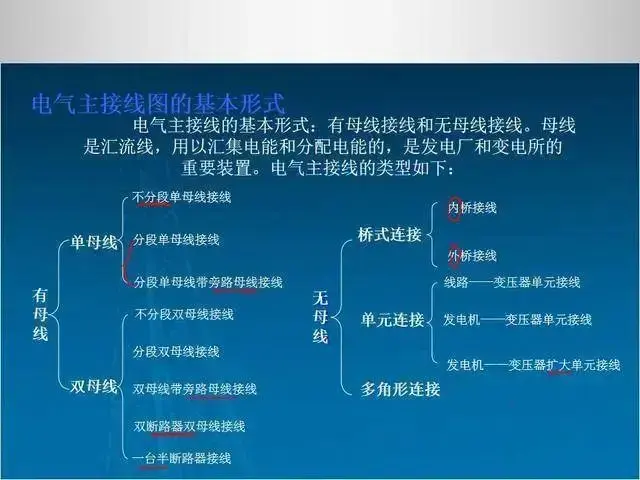 电气主接线图的基本形式

电气主接线的基本形式：有母线接线和无母线接线。母线是汇流线，用以汇集电能和分配电能的，是发电厂和变电所的重要装置。电气主接线的类型如下：

有母线

单母线
不分段单母线接线
分段单母线接线
分段单母线带旁路母线接线

双母线
不分段双母线接线
分段双母线接线
双母线带旁路母线接线
双断路器双母线接线
一台半断路器接线

无母线

桥式连接
内桥接线
外桥接线

单元连接
线路——变压器单元接线
发电机——变压器单元接线
发电机——变压器扩大单元接线

多角形连接